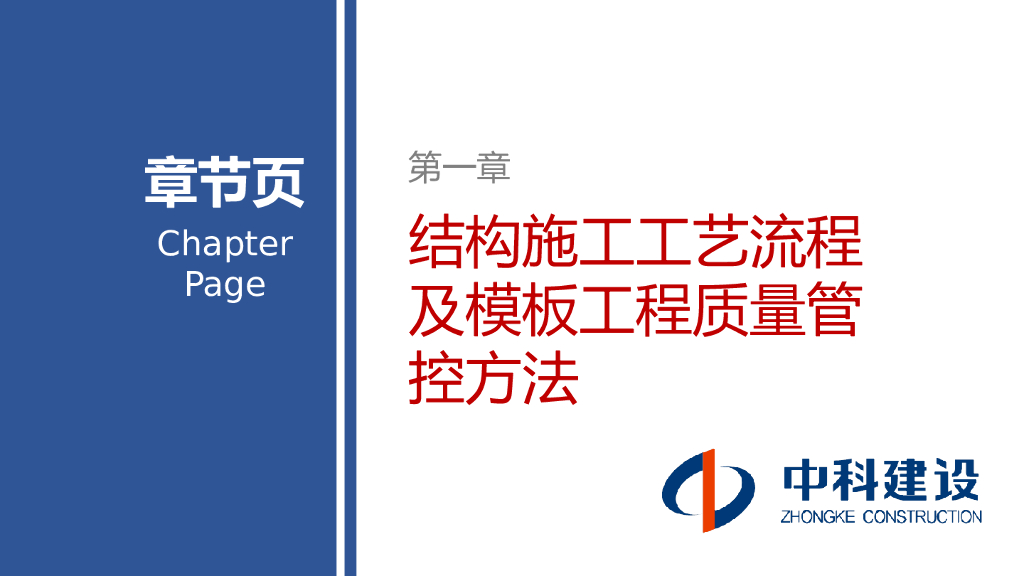 章节页
Chapter
Page

第一章

结构施工工艺流程及模板工程质量管控方法

中科建设
ZHONGKE CONSTRUCTION